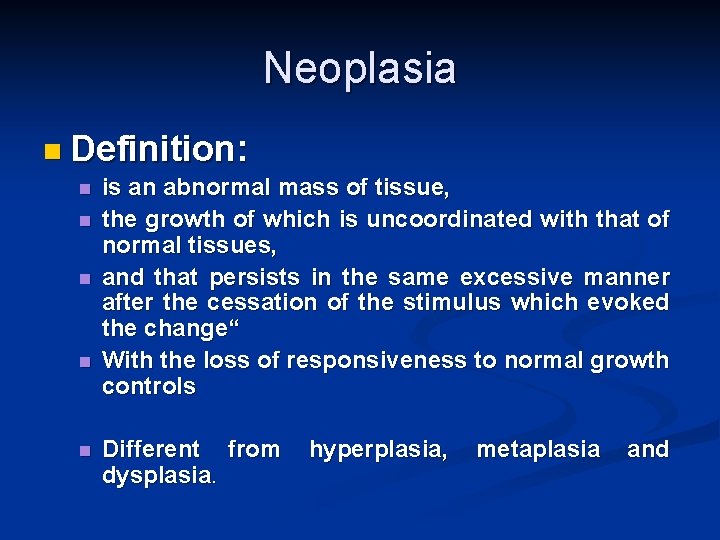 Neoplasia

Definition:

is an abnormal mass of tissue,

the growth of which is uncoordinated with that of normal tissues,

and that persists in the same excessive manner after the cessation of the stimulus which evoked the change“

With the loss of responsiveness to normal growth controls

Different from hyperplasia, metaplasia and dysplasia.